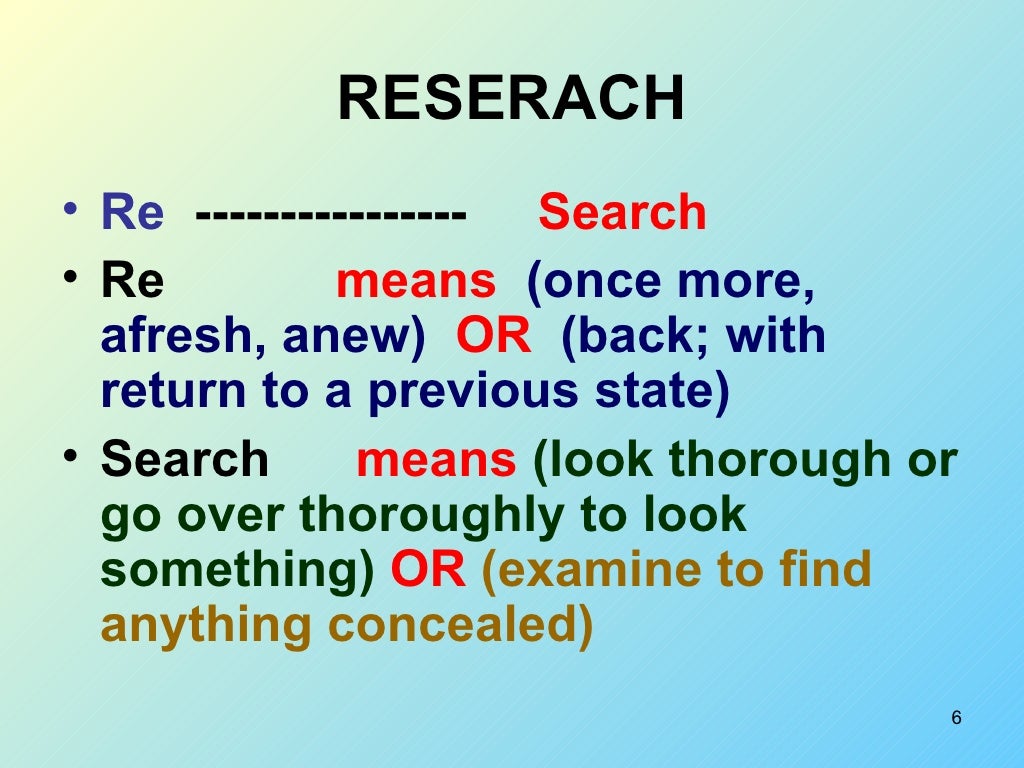 RESERACH

• Re ---------------- Search
• Re means (once more, afresh, anew) OR (back; with return to a previous state)
• Search means (look thorough or go over thoroughly to look something) OR (examine to find anything concealed)

6